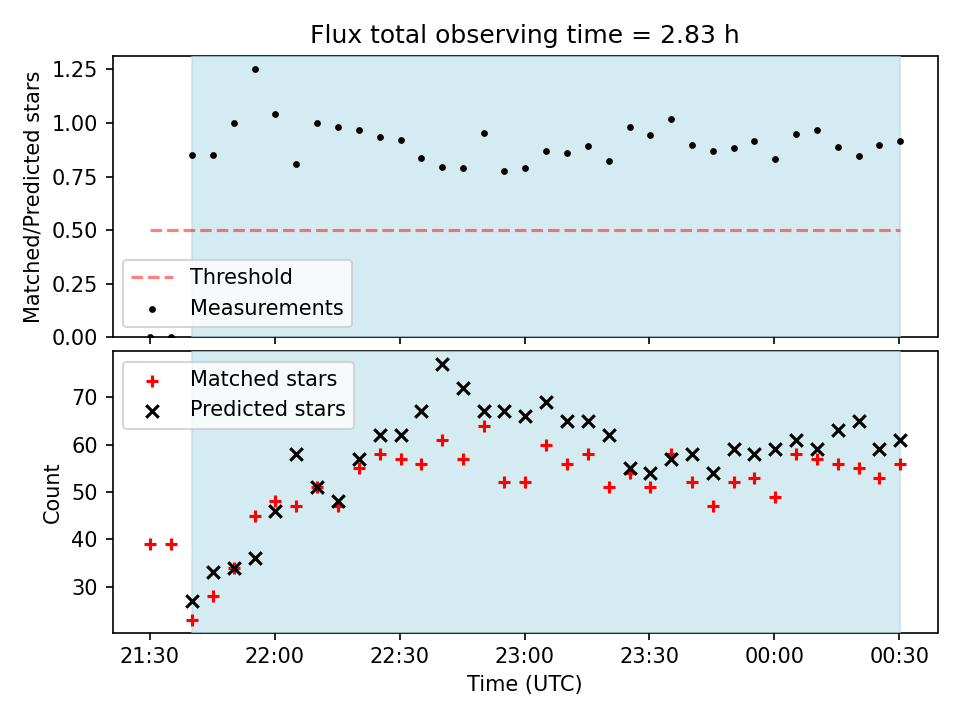 Flux total observing time = 2.83 h

Matched/Predicted stars

1.25
1.00
0.75
0.50
0.25
0.00

Threshold
Measurements

Matched stars
Predicted stars

Count

70
60
50
40
30

21:30
22:00
22:30
23:00
23:30
00:00
00:30

Time (UTC)